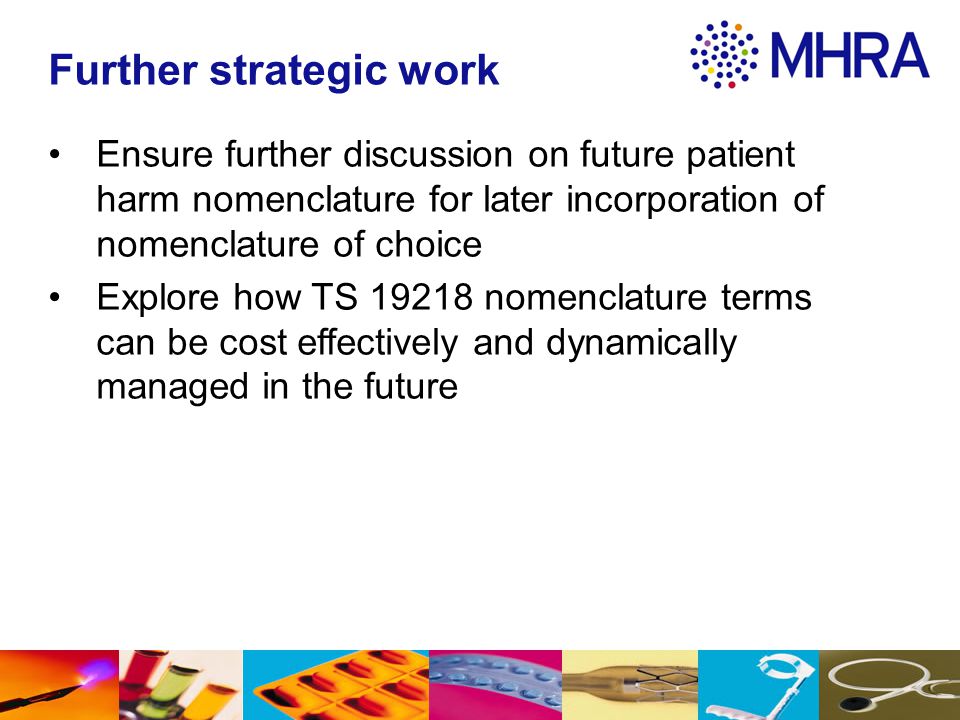 Further strategic work

MHRA

• Ensure further discussion on future patient harm nomenclature for later incorporation of nomenclature of choice
• Explore how TS 19218 nomenclature terms can be cost effectively and dynamically managed in the future